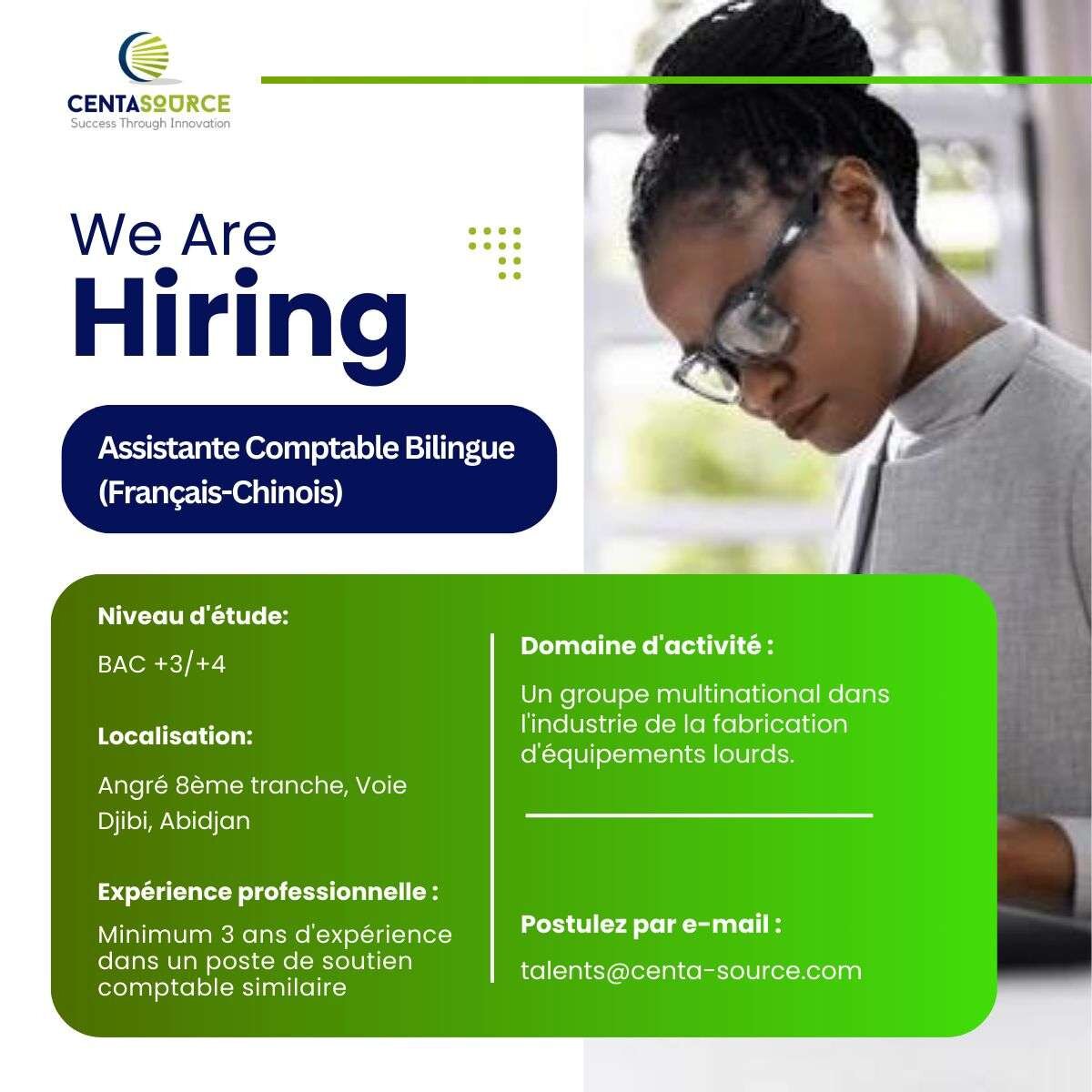 CENTASOURCE
Success Through Innovation

We Are
Hiring

Assistante Comptable Bilingue (Français-Chinois)

Niveau d'étude:

BAC +3/+4

Localisation:

Angré 8ème tranche, Voie Djibi, Abidjan

Expérience professionnelle :

Minimum 3 ans d'expérience dans un poste de soutien comptable similaire

Domaine d'activité :

Un groupe multinational dans l'industrie de la fabrication d'équipements lourds.

Postulez par e-mail :

talents@centa-source.com